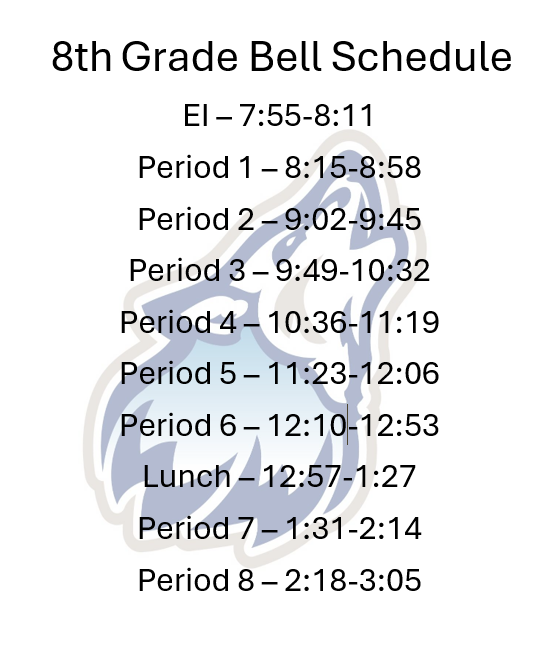 8th Grade Bell Schedule

EI – 7:55-8:11

Period 1 – 8:15-8:58

Period 2 – 9:02-9:45

Period 3 – 9:49-10:32

Period 4 – 10:36-11:19

Period 5 – 11:23-12:06

Period 6 – 12:10-12:53

Lunch – 12:57-1:27

Period 7 – 1:31-2:14

Period 8 – 2:18-3:05